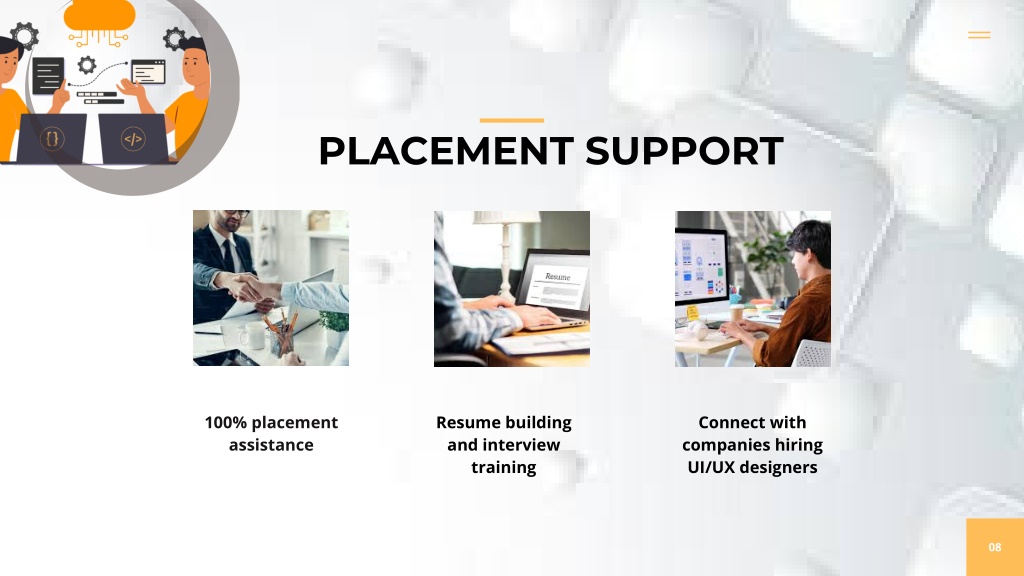 PLACEMENT SUPPORT

Resume

100% placement assistance

Resume building and interview training

Connect with companies hiring UI/UX designers

08